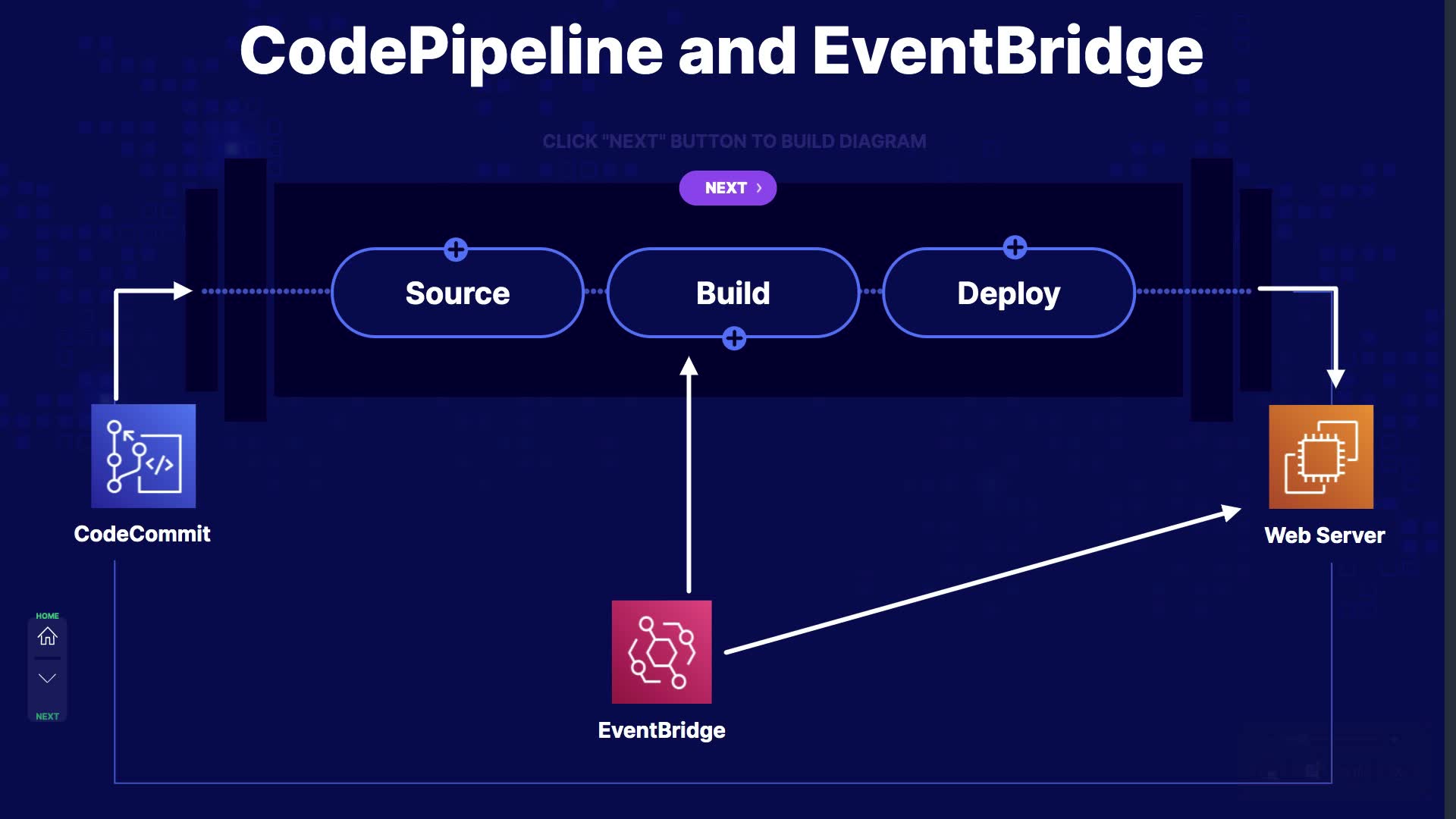 CodePipeline and EventBridge

CLICK "NEXT" BUTTON TO BUILD DIAGRAM

NEXT ›

Source

Build

Deploy

CodeCommit

Web Server

EventBridge

HOME

NEXT